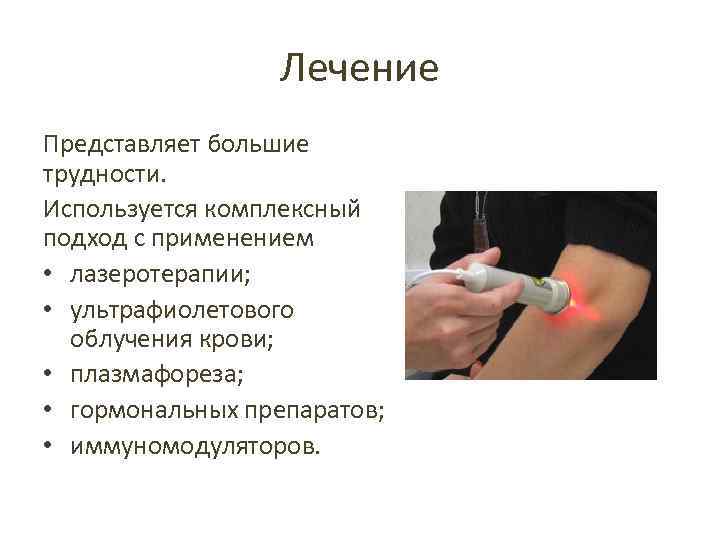 Лечение

Представляет большие трудности.

Используется комплексный подход с применением

• лазеротерапии;
• ультрафиолетового облучения крови;
• плазмафореза;
• гормональных препаратов;
• иммуномодуляторов.